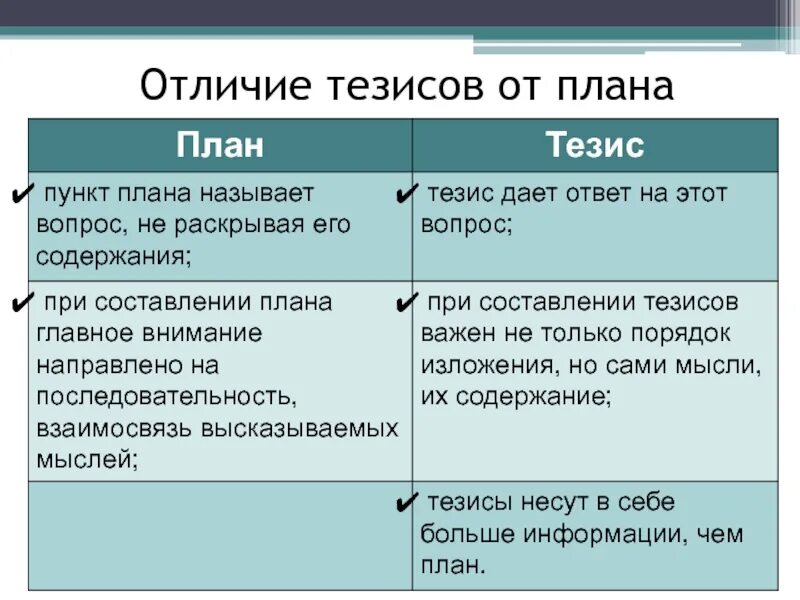 Отличие тезисов от плана

| План | Тезис |
|---|---|
| ✔ пункт плана называет вопрос, не раскрывая его содержания; | ✔ тезис дает ответ на этот вопрос; |
| ✔ при составлении плана главное внимание направлено на последовательность, взаимосвязь высказываемых мыслей; | ✔ при составлении тезисов важен не только порядок изложения, но сами мысли, их содержание; |
| | ✔ тезисы несут в себе больше информации, чем план. |